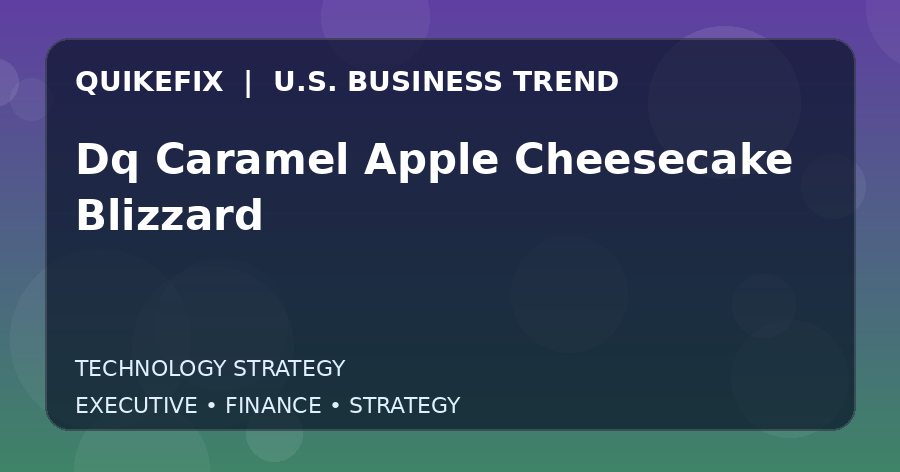 QUIKEFIX | U.S. BUSINESS TREND

Dq Caramel Apple Cheesecake Blizzard

TECHNOLOGY STRATEGY

EXECUTIVE • FINANCE • STRATEGY